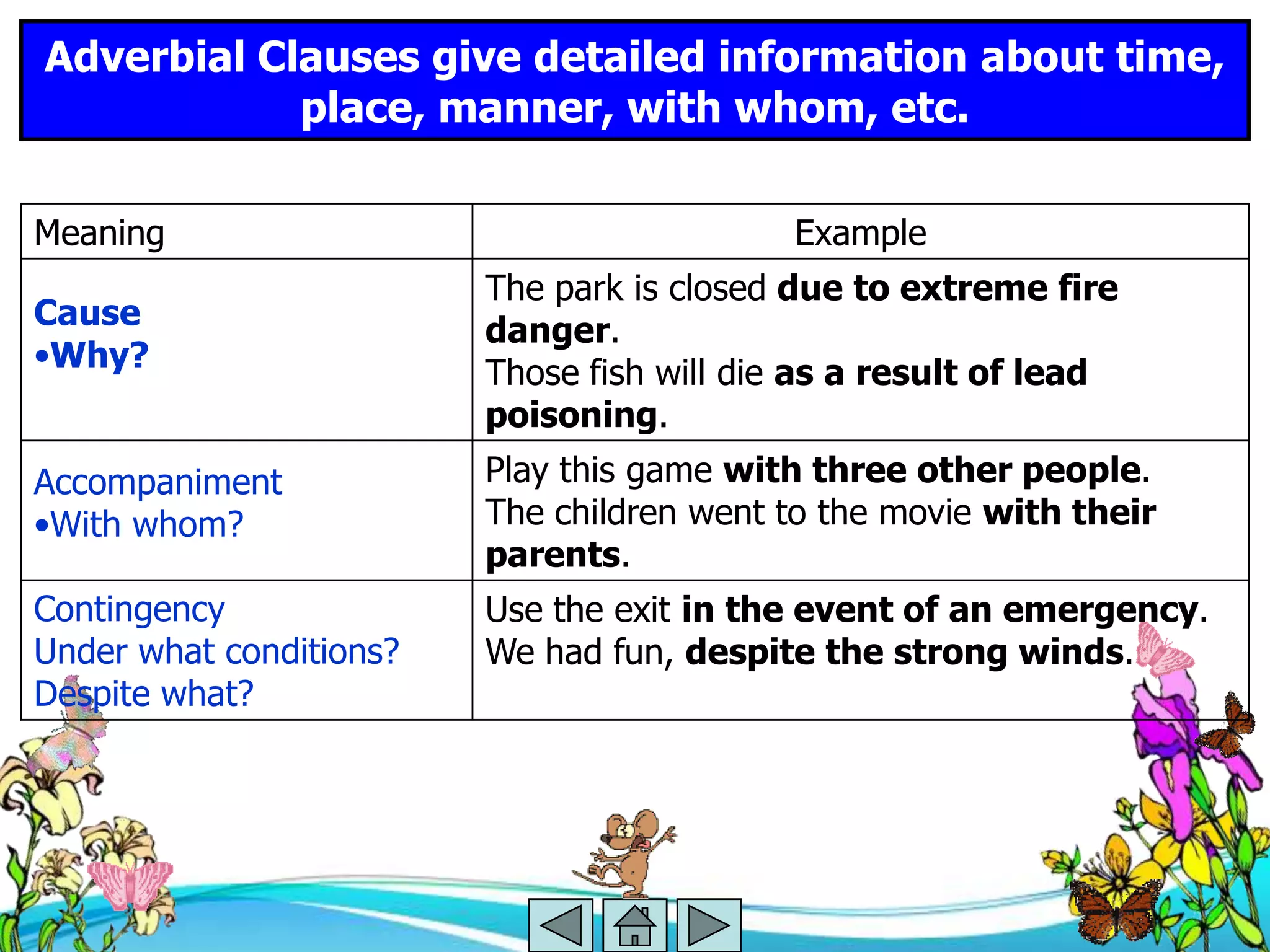 Adverbial Clauses give detailed information about time, place, manner, with whom, etc.

| Meaning | Example |
|---|---|
| Cause •Why? | The park is closed due to extreme fire danger. Those fish will die as a result of lead poisoning. |
| Accompaniment •With whom? | Play this game with three other people. The children went to the movie with their parents. |
| Contingency Under what conditions? Despite what? | Use the exit in the event of an emergency. We had fun, despite the strong winds. |